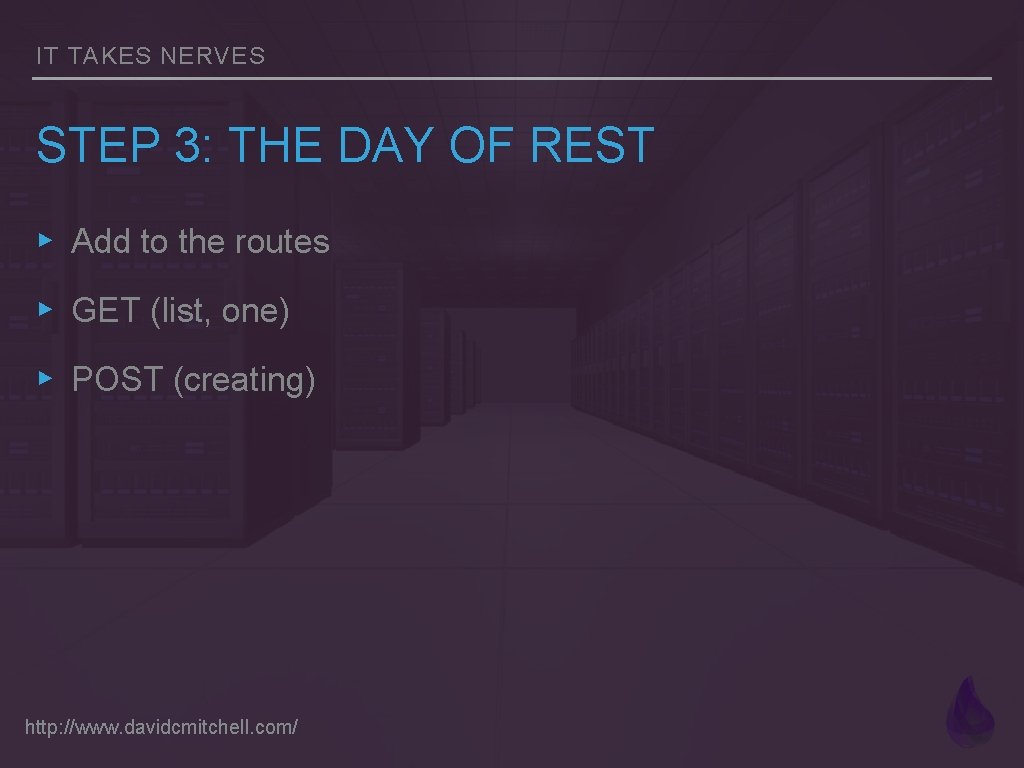 IT TAKES NERVES

STEP 3: THE DAY OF REST

▸ Add to the routes

▸ GET (list, one)

▸ POST (creating)

http://www.davidcmitchell.com/